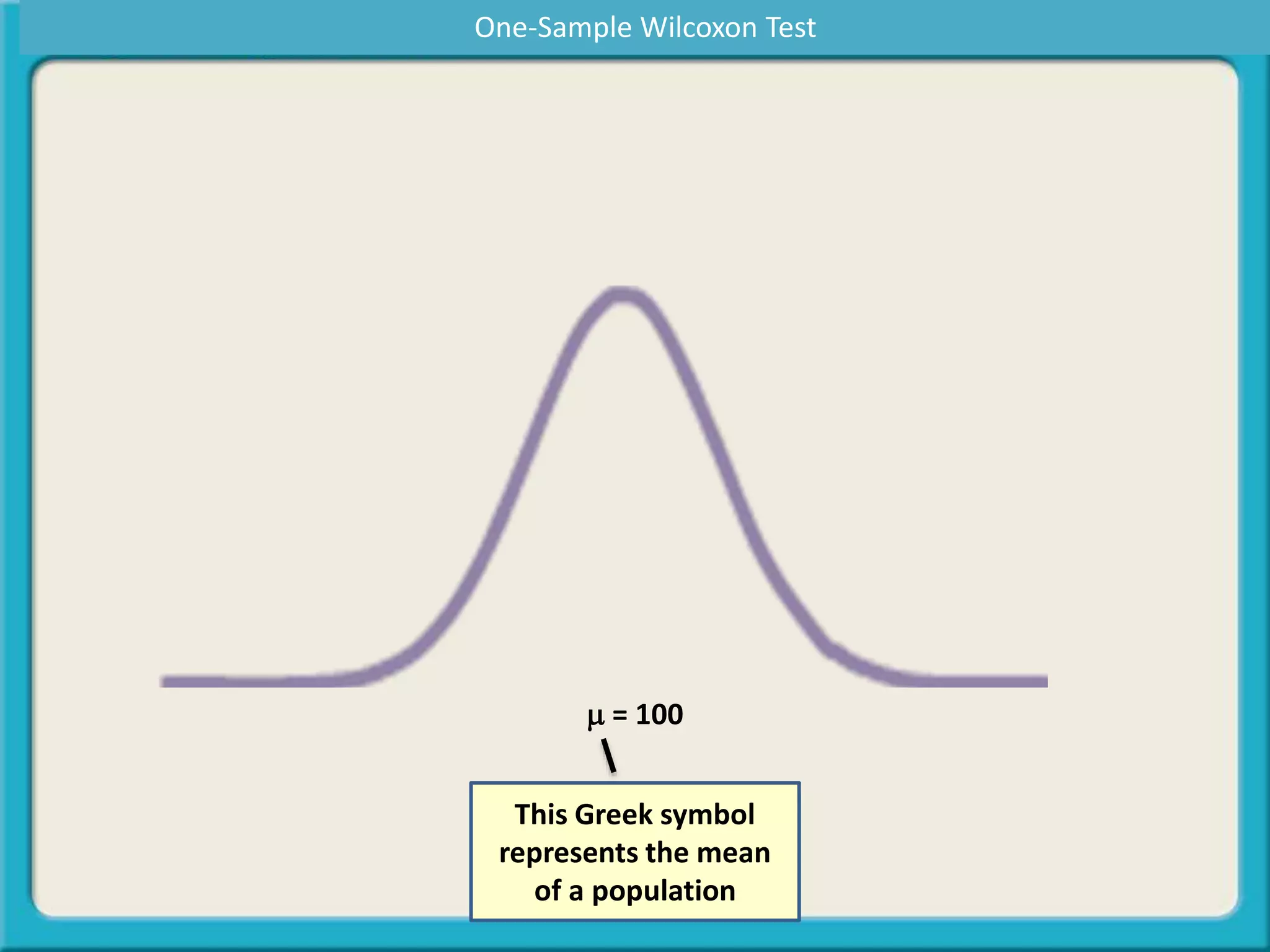 One-Sample Wilcoxon Test

$\mu = 100$

This Greek symbol represents the mean of a population